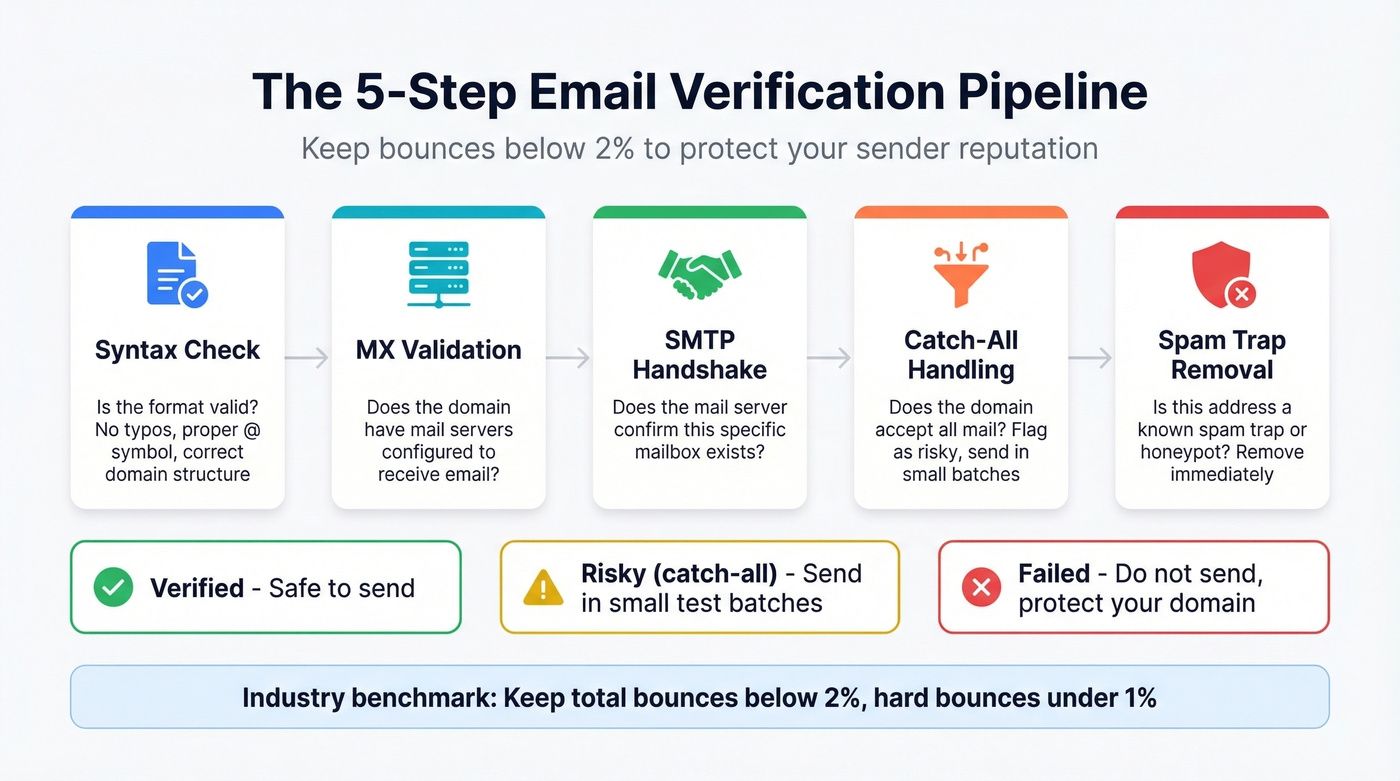 The 5-Step Email Verification Pipeline

Keep bounces below 2% to protect your sender reputation

Syntax Check

Is the format valid? No typos, proper @ symbol, correct domain structure

MX Validation

Does the domain have mail servers configured to receive email?

SMTP Handshake

Does the mail server confirm this specific mailbox exists?

Catch-All Handling

Does the domain accept all mail? Flag as risky, send in small batches

Spam Trap Removal

Is this address a known spam trap or honeypot? Remove immediately

Verified - Safe to send

Risky (catch-all) - Send in small test batches

Failed - Do not send, protect your domain

Industry benchmark: Keep total bounces below 2%, hard bounces under 1%